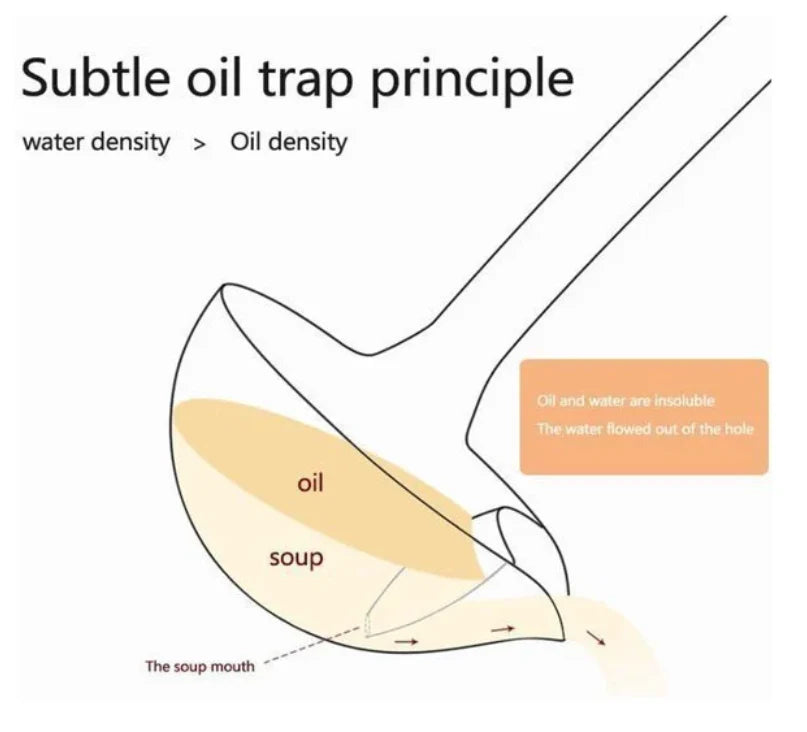 Subtle oil trap principle

water density > Oil density

Oil and water are insoluble
The water flowed out of the hole

oil

soup

The soup mouth